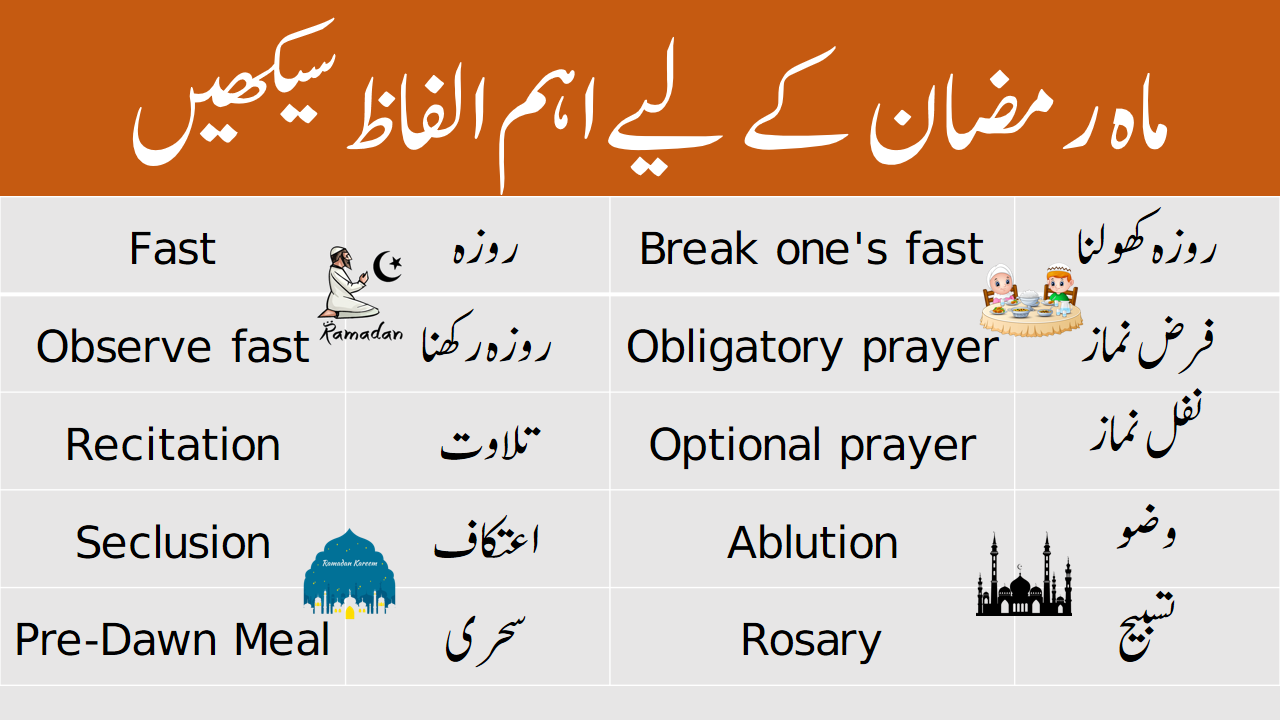 ماہ رمضان کے لیے اہم الفاظ سیکھیں

| Fast | روزہ | Break one's fast | روزہ کھولنا |
|---|---|---|---|
| Observe fast | روزہ رکھنا | Obligatory prayer | فرض نماز |
| Recitation | تلاوت | Optional prayer | نفل نماز |
| Seclusion | اعتکاف | Ablution | وضو |
| Pre-Dawn Meal | سحری | Rosary | تسبیح |

Ramadan

Ramadan Kareem